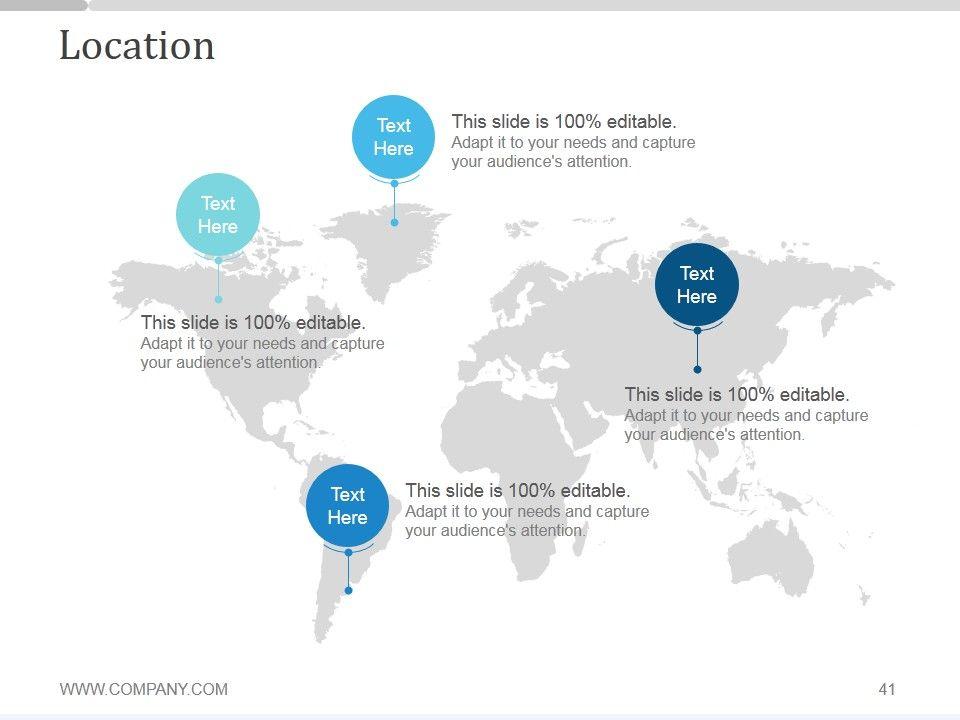 Location

Text Here

This slide is 100% editable.
Adapt it to your needs and capture your audience's attention.

Text Here

This slide is 100% editable.
Adapt it to your needs and capture your audience's attention.

Text Here

This slide is 100% editable.
Adapt it to your needs and capture your audience's attention.

Text Here

This slide is 100% editable.
Adapt it to your needs and capture your audience's attention.

WWW.COMPANY.COM

41